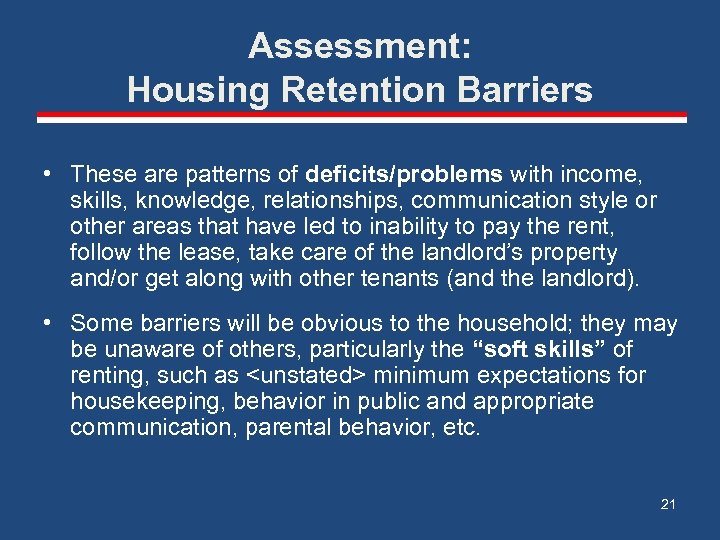 Assessment:
Housing Retention Barriers

• These are patterns of deficits/problems with income, skills, knowledge, relationships, communication style or other areas that have led to inability to pay the rent, follow the lease, take care of the landlord's property and/or get along with other tenants (and the landlord).

• Some barriers will be obvious to the household; they may be unaware of others, particularly the "soft skills" of renting, such as <unstated> minimum expectations for housekeeping, behavior in public and appropriate communication, parental behavior, etc.

21